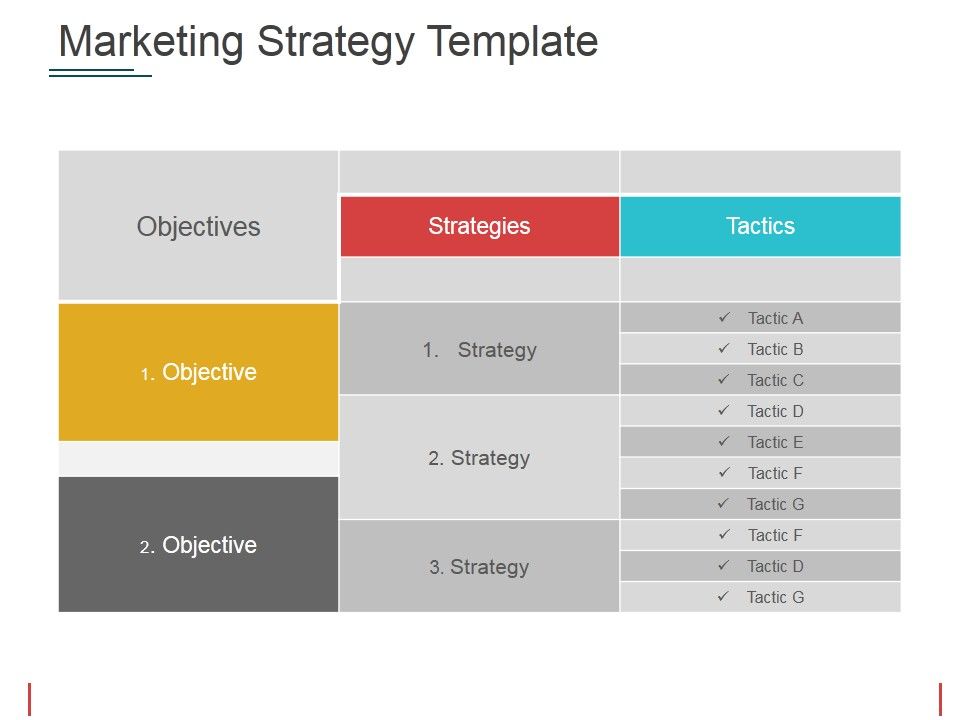 Marketing Strategy Template

| Objectives | Strategies | Tactics |
|---|---|---|
| 1. Objective | 1. Strategy | ✓ Tactic A |
| | | ✓ Tactic B |
| | | ✓ Tactic C |
| | 2. Strategy | ✓ Tactic D |
| | | ✓ Tactic E |
| | | ✓ Tactic F |
| 2. Objective | | ✓ Tactic G |
| | 3. Strategy | ✓ Tactic F |
| | | ✓ Tactic D |
| | | ✓ Tactic G |